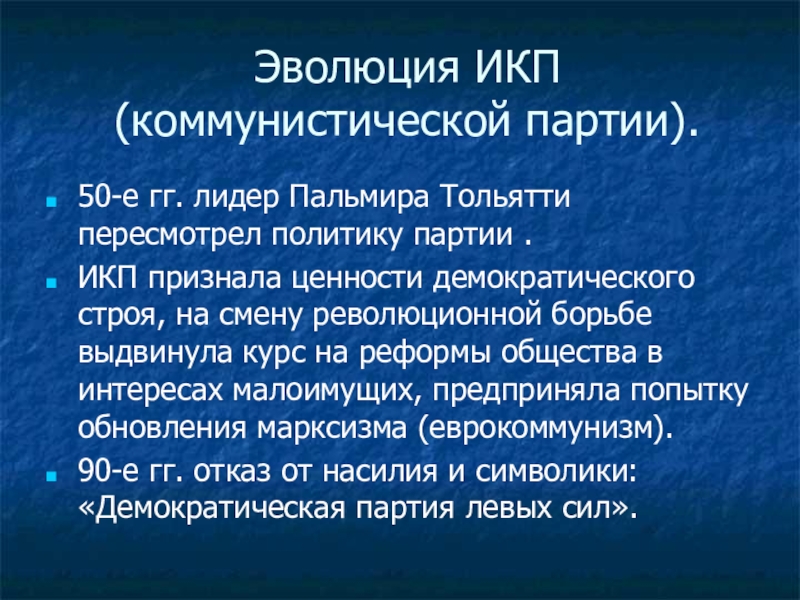 Эволюция ИКП (коммунистической партии).

50-е гг. лидер Пальмира Тольятти пересмотрел политику партии .

ИКП признала ценности демократического строя, на смену революционной борьбе выдвинула курс на реформы общества в интересах малоимущих, предприняла попытку обновления марксизма (еврокоммунизм).

90-е гг. отказ от насилия и символики: «Демократическая партия левых сил».